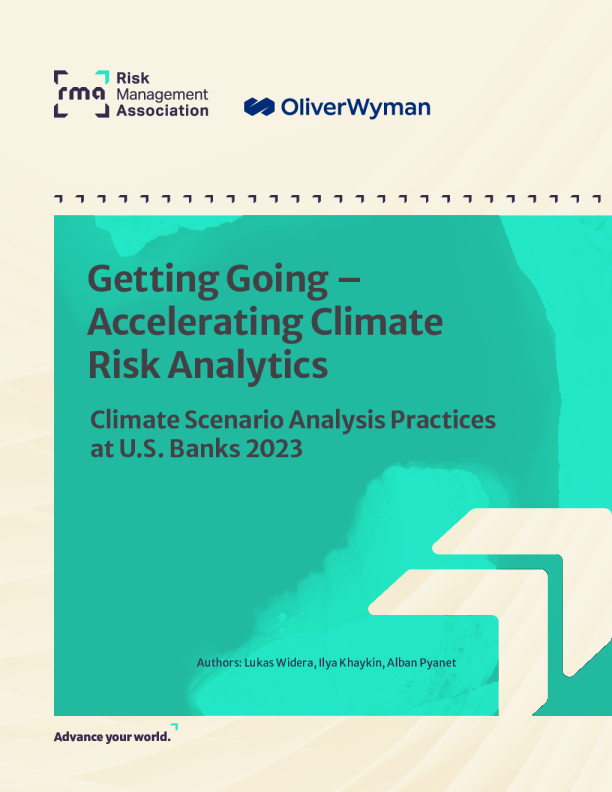 rma Risk Management Association

OliverWyman

Getting Going – Accelerating Climate Risk Analytics

Climate Scenario Analysis Practices at U.S. Banks 2023

Authors: Lukas Widera, Ilya Khaykin, Alban Pyanet

Advance your world.